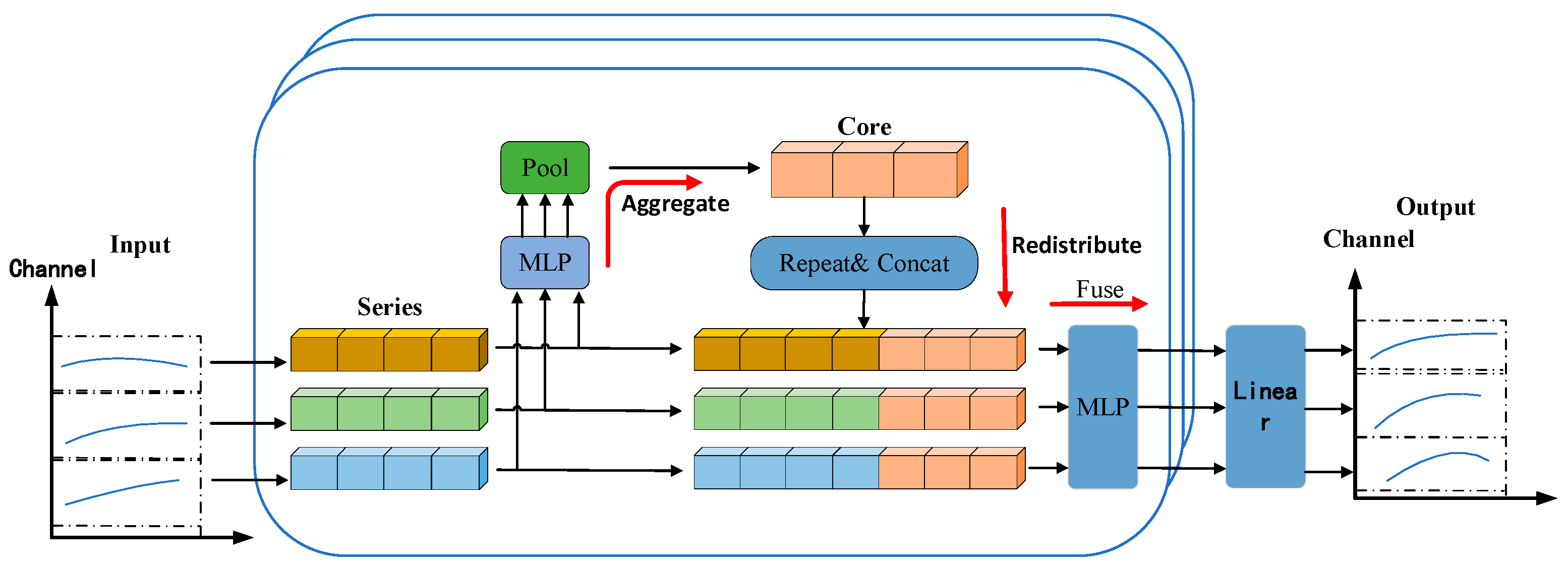 Input

Channel

Series

Pool

MLP

Aggregate

Core

Repeat& Concat

Redistribute

Fuse

MLP

Linea
r

Output

Channel